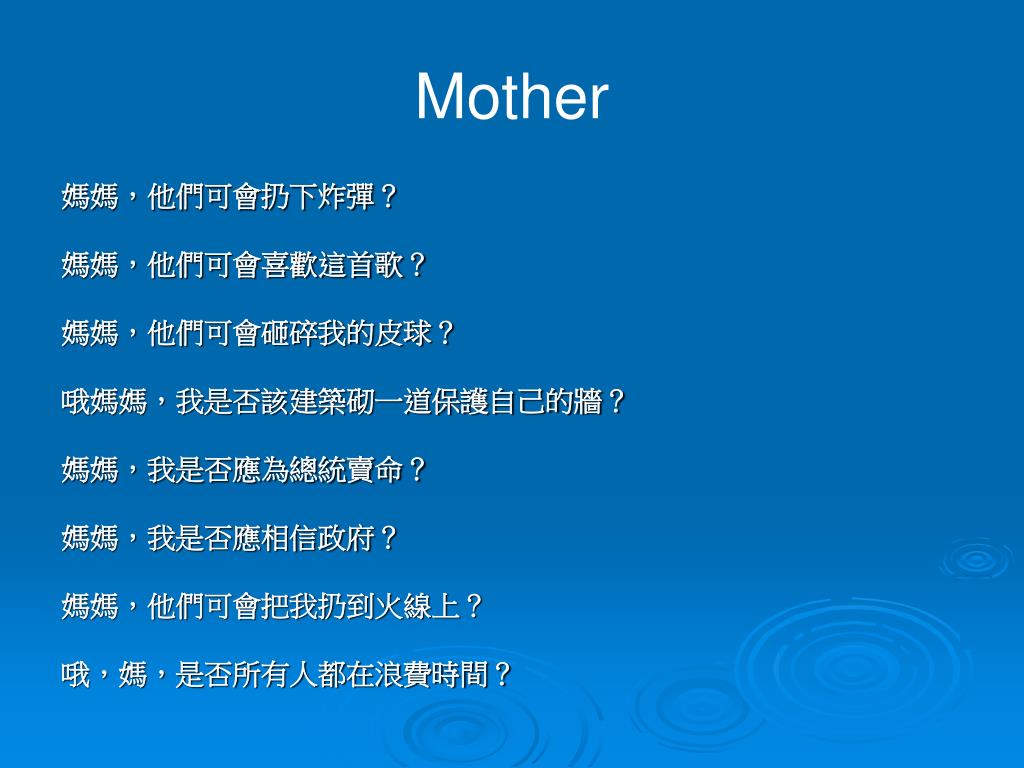 Mother

媽媽，他們可會扔下炸彈？

媽媽，他們可會喜歡這首歌？

媽媽，他們可會砸碎我的皮球？

哦媽媽，我是否該建築砌一道保護自己的牆？

媽媽，我是否應為總統賣命？

媽媽，我是否應相信政府？

媽媽，他們可會把我扔到火線上？

哦，媽，是否所有人都在浪費時間？